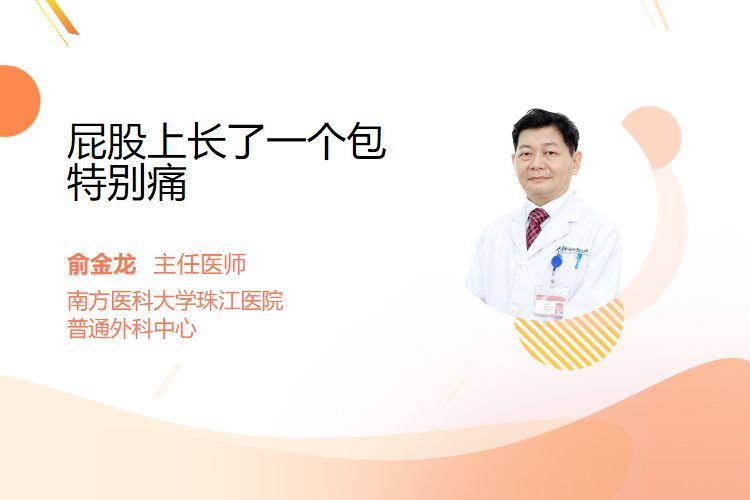 屁股上长了一个包
特别痛

俞金龙 主任医师

南方医科大学珠江医院
普通外科中心